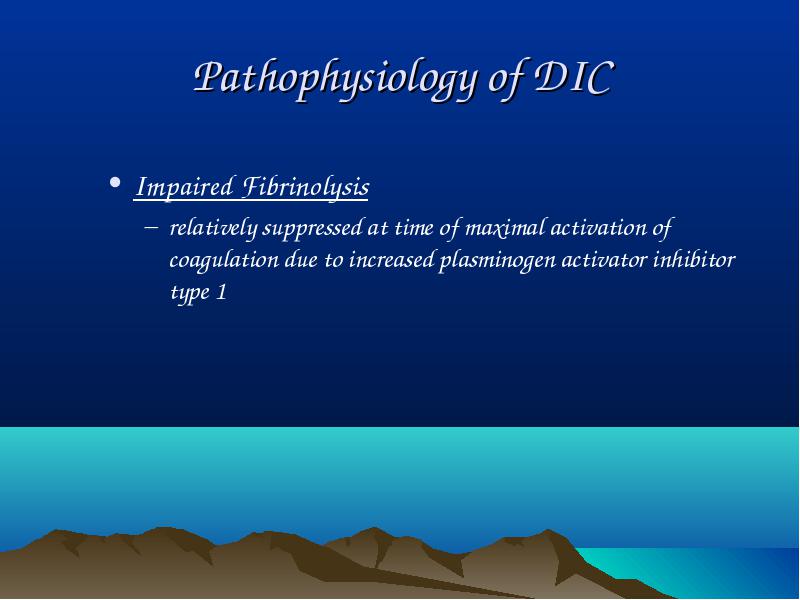 Pathophysiology of DIC

• Impaired Fibrinolysis

– relatively suppressed at time of maximal activation of coagulation due to increased plasminogen activator inhibitor type 1